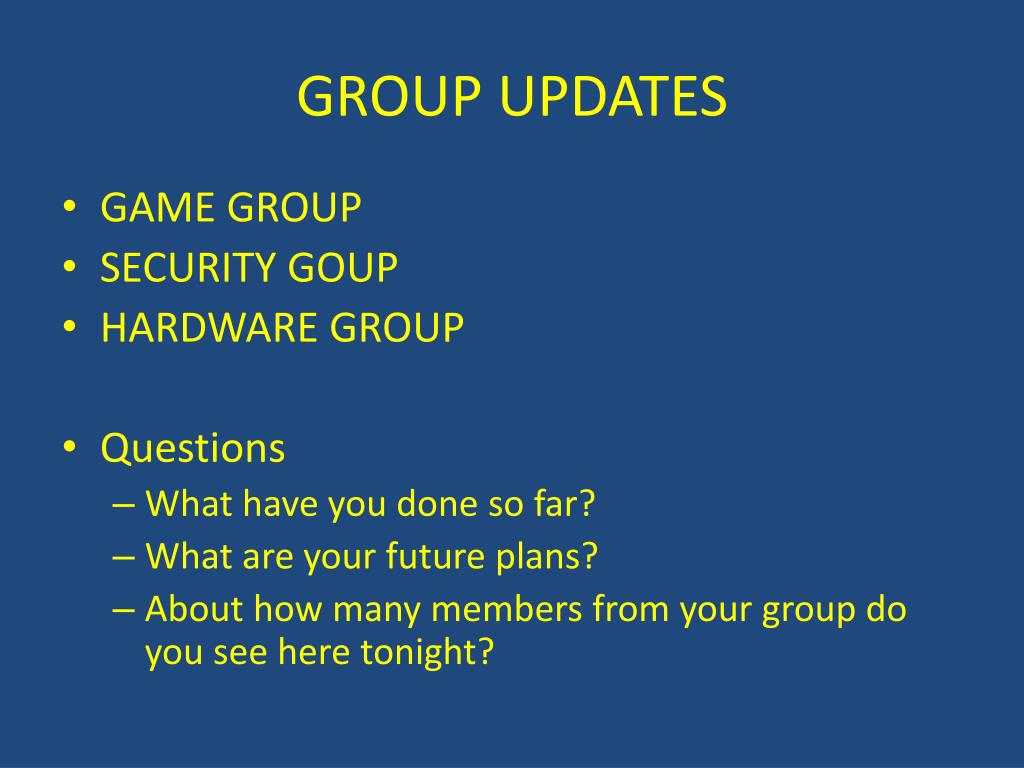 GROUP UPDATES

• GAME GROUP
• SECURITY GOUP
• HARDWARE GROUP

• Questions
– What have you done so far?
– What are your future plans?
– About how many members from your group do you see here tonight?